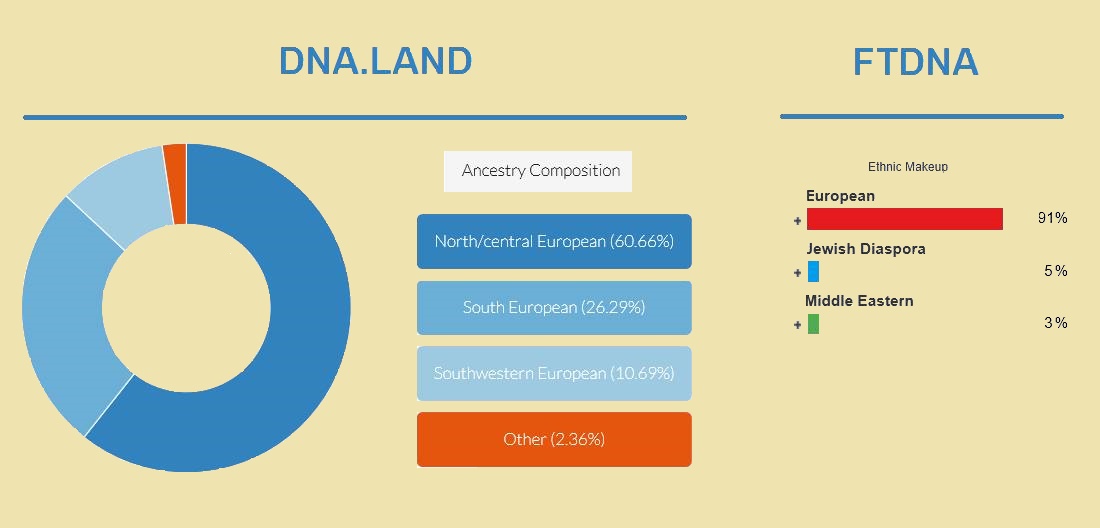 DNA.LAND

Ancestry Composition

North/central European (60.66%)

South European (26.29%)

Southwestern European (10.69%)

Other (2.36%)

FTDNA

Ethnic Makeup

European
+ 91%

Jewish Diaspora
+ 5%

Middle Eastern
+ 3%